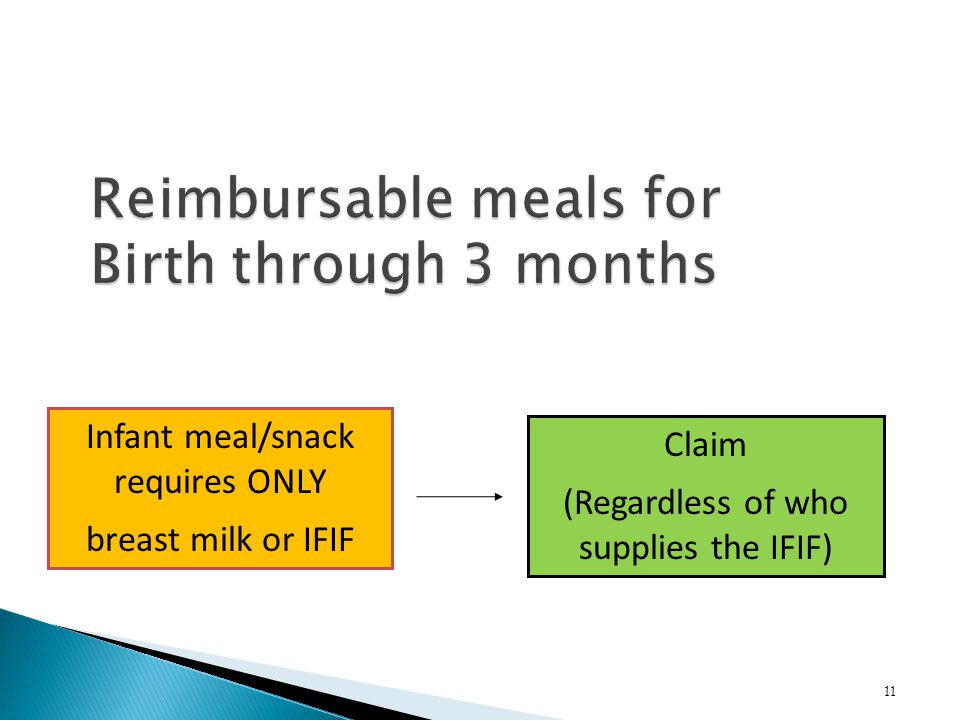 Reimbursable meals for Birth through 3 months

Infant meal/snack requires ONLY

breast milk or IFIF

Claim

(Regardless of who supplies the IFIF)

11